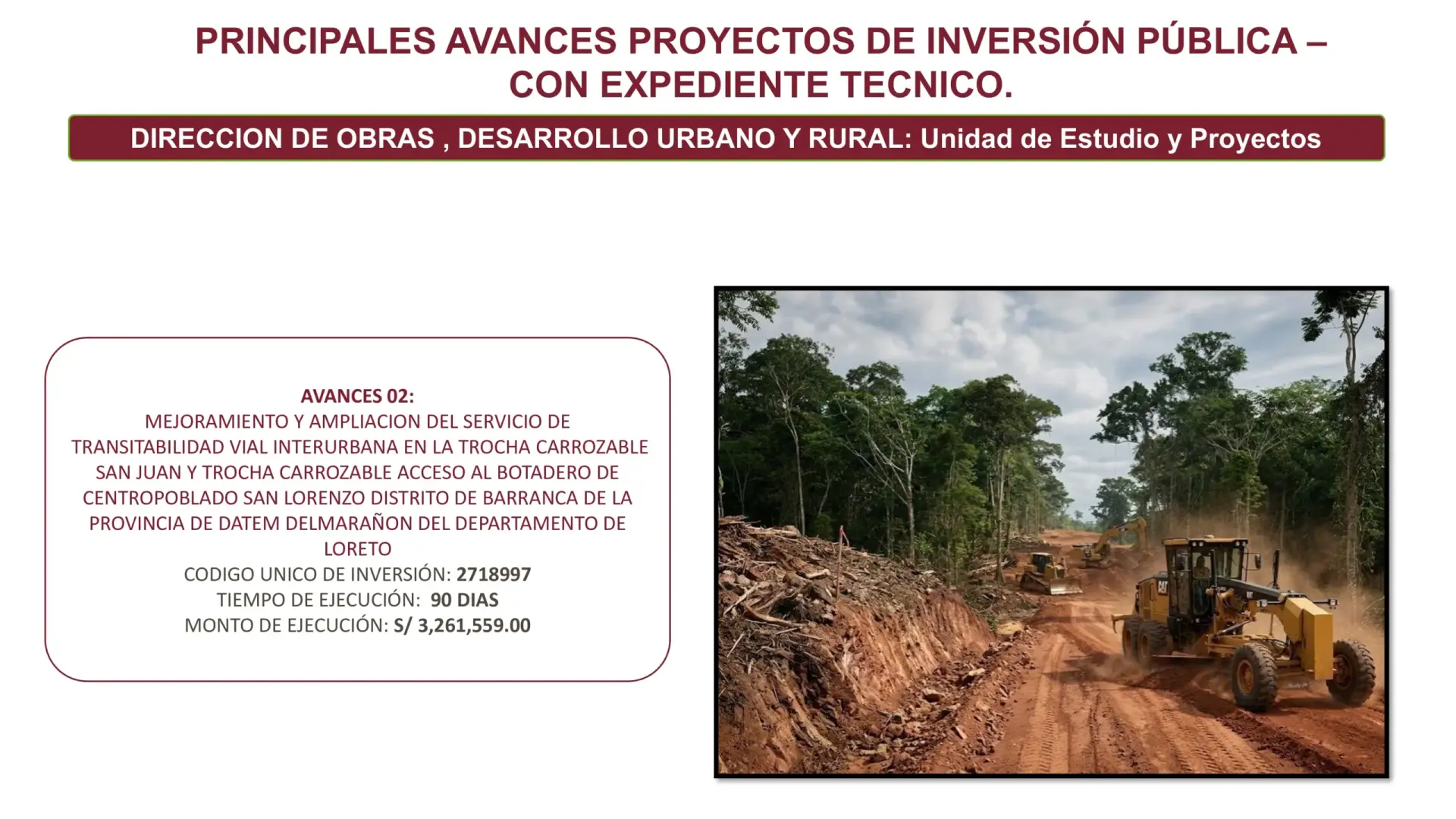 PRINCIPALES AVANCES PROYECTOS DE INVERSIÓN PÚBLICA – CON EXPEDIENTE TECNICO.

DIRECCION DE OBRAS , DESARROLLO URBANO Y RURAL: Unidad de Estudio y Proyectos

AVANCES 02:
MEJORAMIENTO Y AMPLIACION DEL SERVICIO DE TRANSITABILIDAD VIAL INTERURBANA EN LA TROCHA CARROZABLE SAN JUAN Y TROCHA CARROZABLE ACCESO AL BOTADERO DE CENTROPOBLADO SAN LORENZO DISTRITO DE BARRANCA DE LA PROVINCIA DE DATEM DELMARAÑON DEL DEPARTAMENTO DE LORETO
CODIGO UNICO DE INVERSIÓN: 2718997
TIEMPO DE EJECUCIÓN: 90 DIAS
MONTO DE EJECUCIÓN: S/ 3,261,559.00

CAT